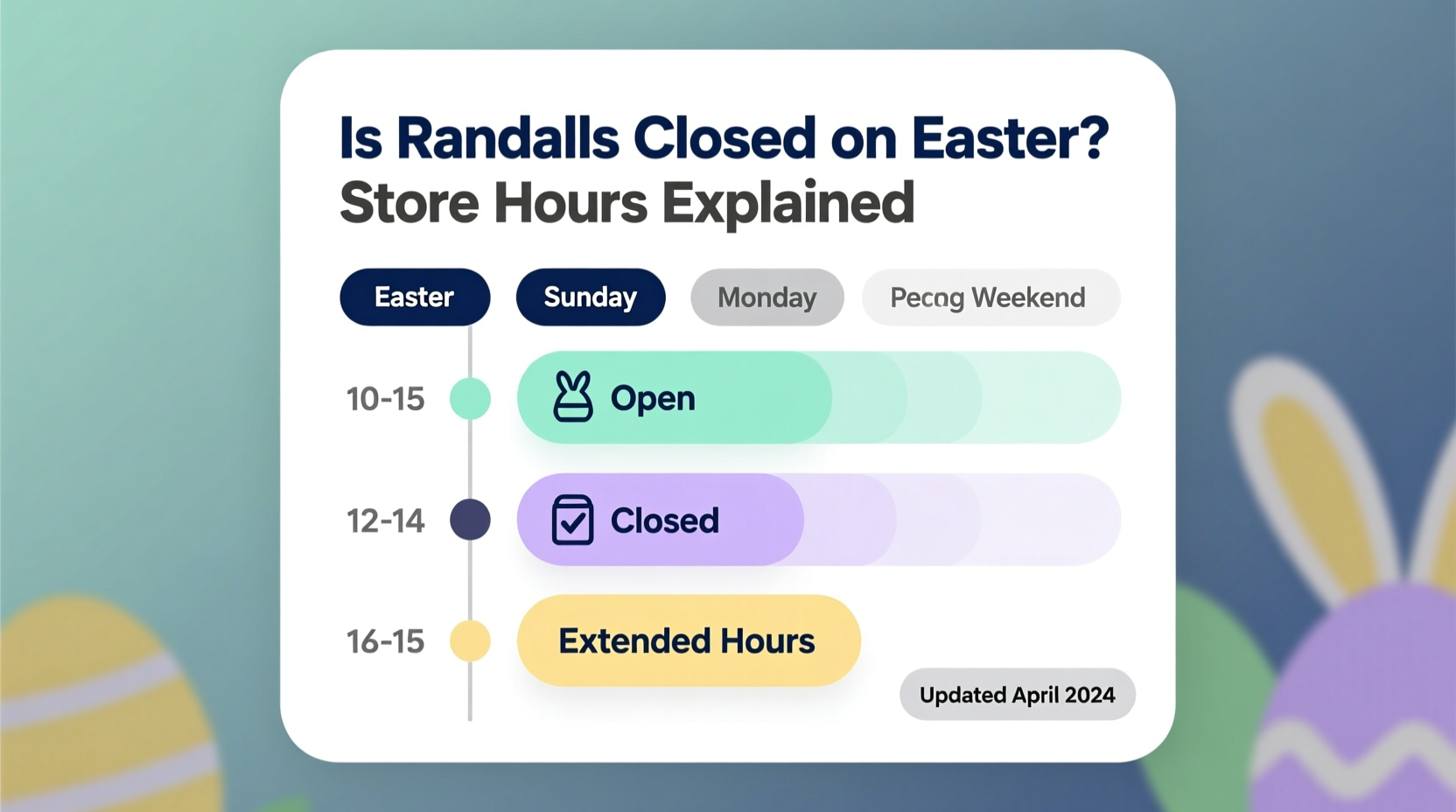 Is Randalls Closed on Easter?
Store Hours Explained

Easter

Sunday

Monday

Pecog Weekend

10-15

Open

12-14

Closed

16-15

Extended Hours

Updated April 2024